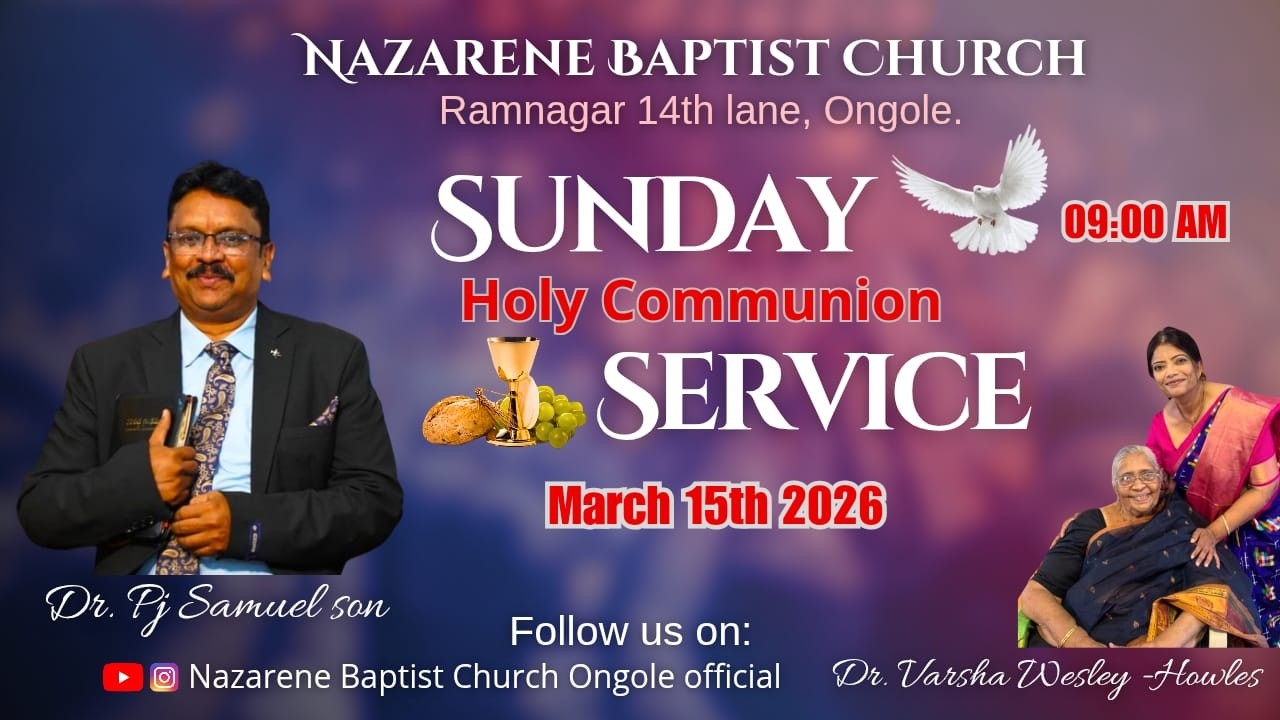 NAZARENE BAPTIST CHURCH
Ramnagar 14th lane, Ongole.

SUNDAY

09:00 AM

Holy Communion

SERVICE

March 15th 2026

Dr. Pj Samuel son

Follow us on:
Nazarene Baptist Church Ongole official

Dr. Varsha Wesley -Howles